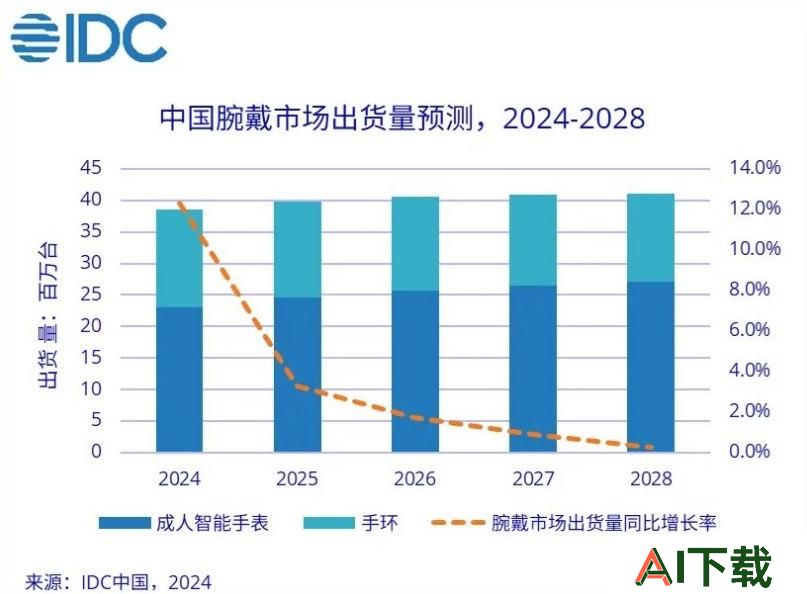 IDC

中国腕戴市场出货量预测，2024-2028

出货量：百万台

45
40
35
30
25
20
15
10
5
0

14.0%
12.0%
10.0%
8.0%
6.0%
4.0%
2.0%
0.0%

2024 2025 2026 2027 2028

成人智能手表 手环 腕戴市场出货量同比增长率

来源：IDC中国，2024

AI下载